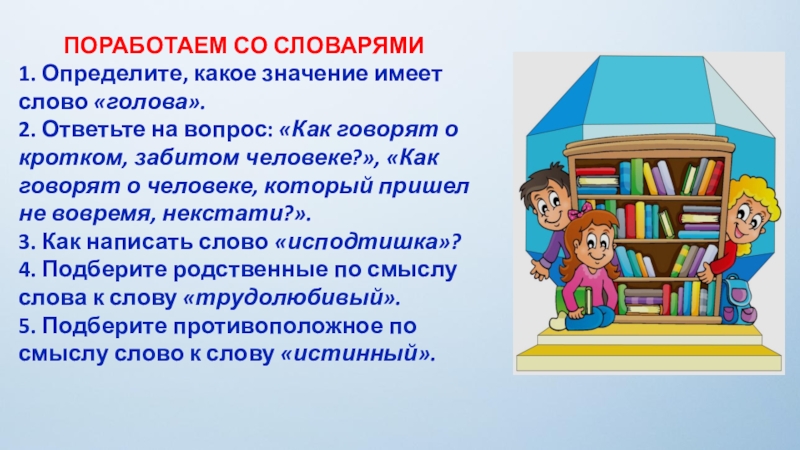 ПОРАБОТАЕМ СО СЛОВАРЯМИ

1. Определите, какое значение имеет слово «голова».
2. Ответьте на вопрос: «Как говорят о кротком, забитом человеке?», «Как говорят о человеке, который пришел не вовремя, некстати?».
3. Как написать слово «исподтишка»?
4. Подберите родственные по смыслу слова к слову «трудолюбивый».
5. Подберите противоположное по смыслу слово к слову «истинный».